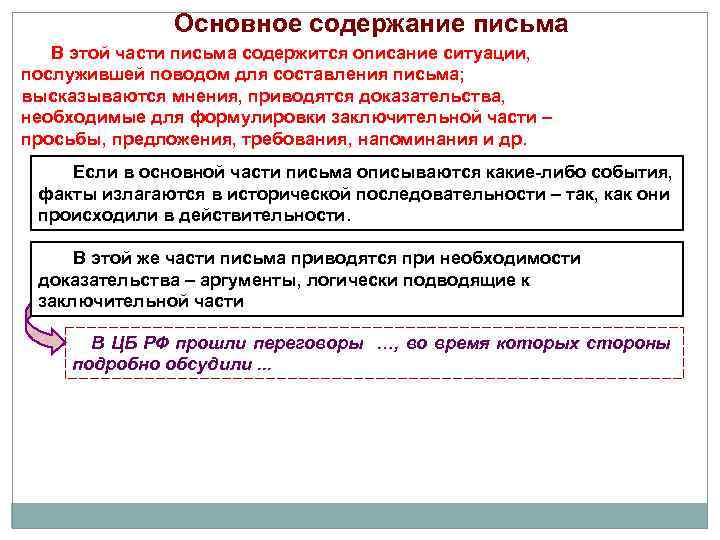 Основное содержание письма

В этой части письма содержится описание ситуации, послужившей поводом для составления письма; высказываются мнения, приводятся доказательства, необходимые для формулировки заключительной части – просьбы, предложения, требования, напоминания и др.

Если в основной части письма описываются какие-либо события, факты излагаются в исторической последовательности – так, как они происходили в действительности.

В этой же части письма приводятся при необходимости доказательства – аргументы, логически подводящие к заключительной части

В ЦБ РФ прошли переговоры …, во время которых стороны подробно обсудили ...